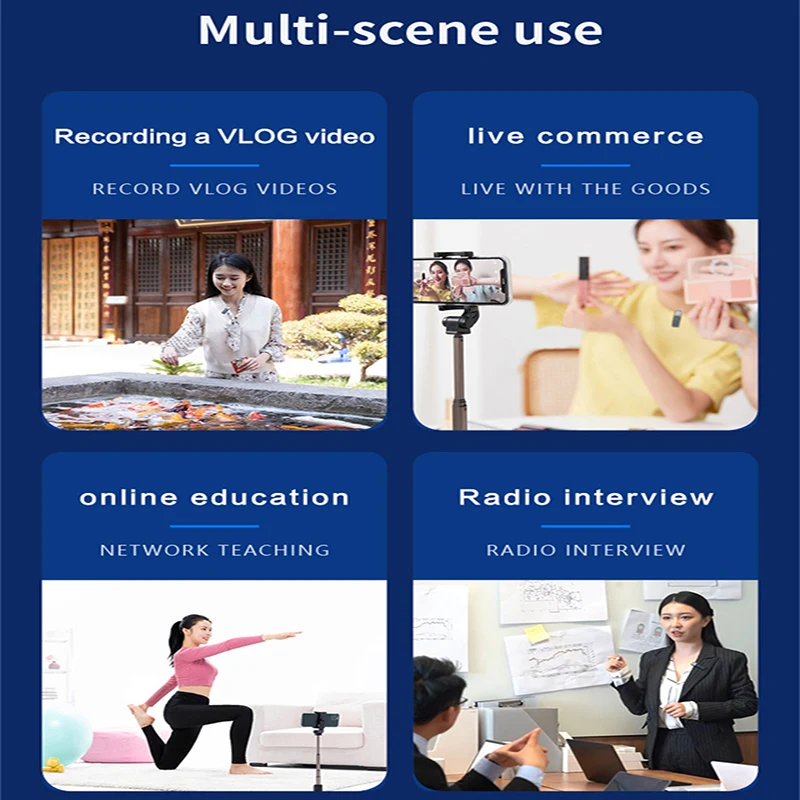 Multi-scene use

Recording a VLOG video

RECORD VLOG VIDEOS

live commerce

LIVE WITH THE GOODS

online education

NETWORK TEACHING

Radio interview

RADIO INTERVIEW